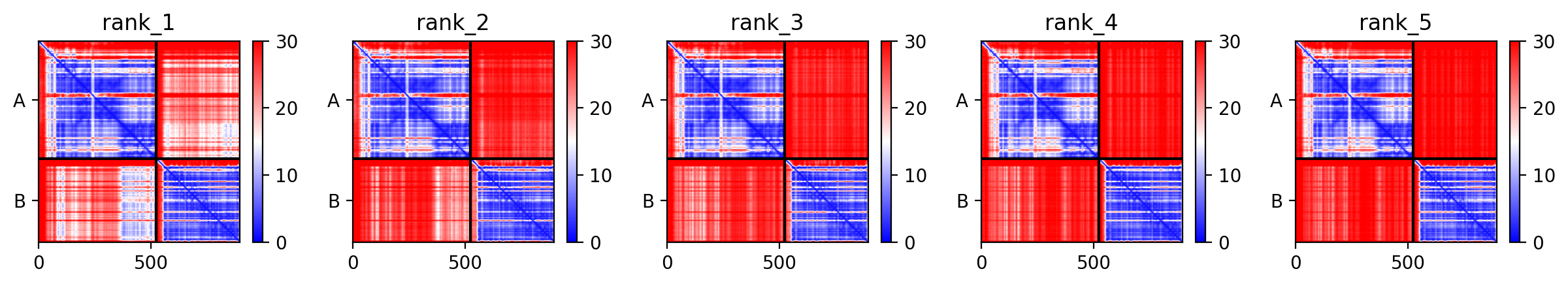 rank_1

A

B

0 500

30
20
10
0

rank_2

A

B

0 500

30
20
10
0

rank_3

A

B

0 500

30
20
10
0

rank_4

A

B

0 500

30
20
10
0

rank_5

A

B

0 500

30
20
10
0